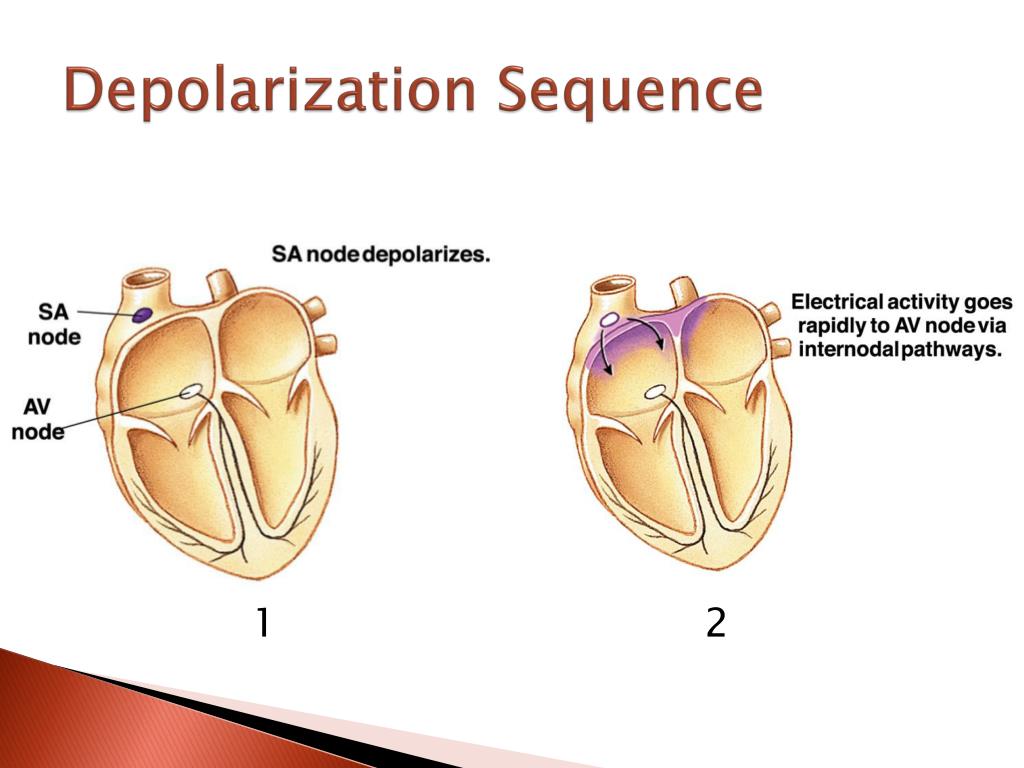 Depolarization Sequence

SA node depolarizes.

SA node

AV node

Electrical activity goes rapidly to AV node via internodal pathways.

1

2